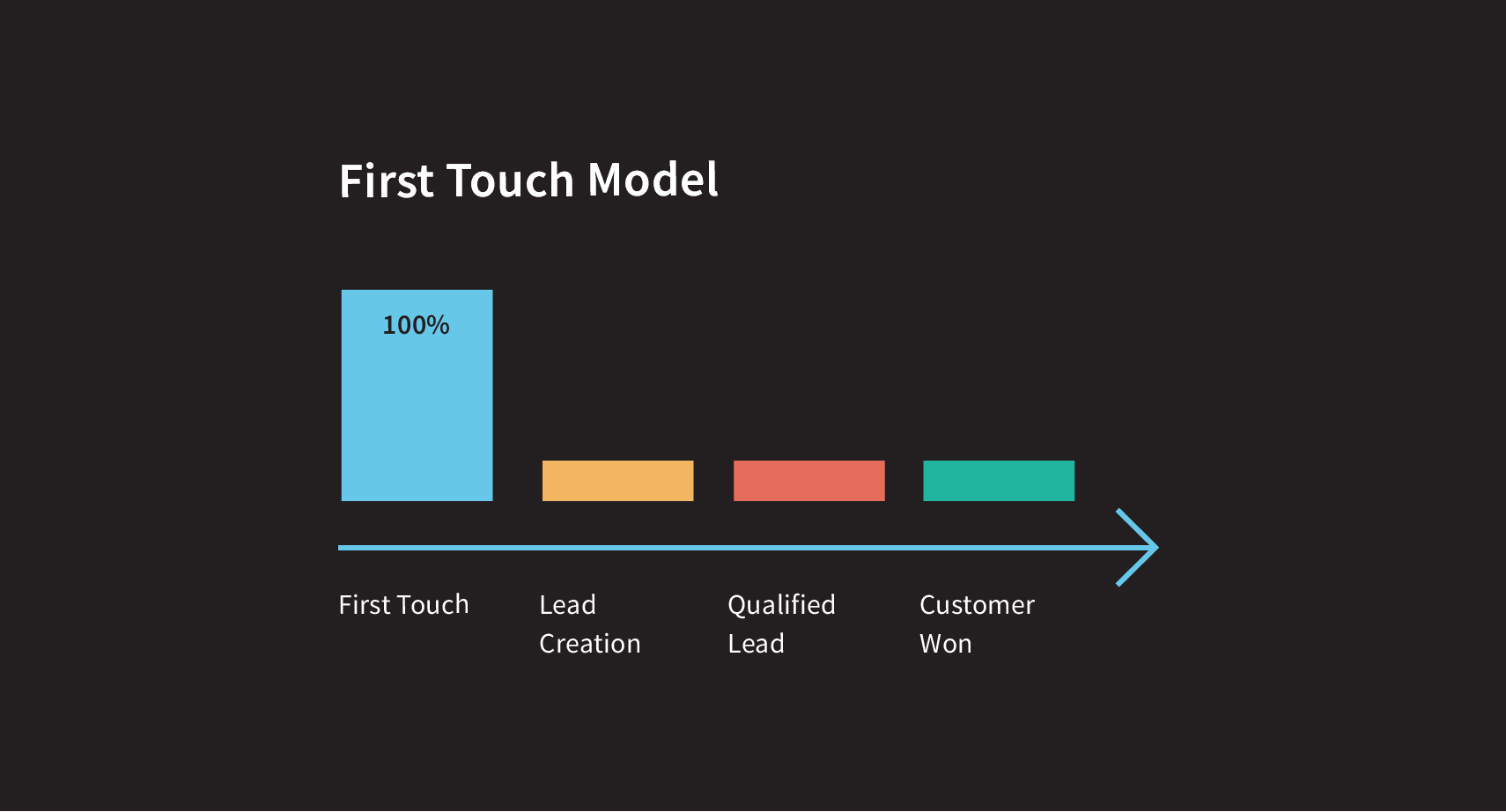 First Touch Model

100%

First Touch

Lead Creation

Qualified Lead

Customer Won